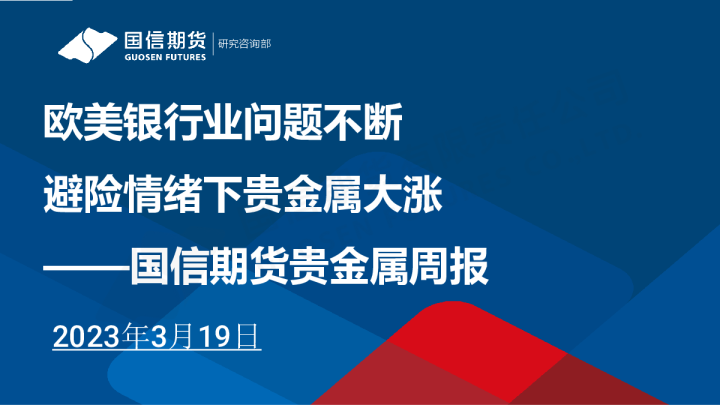 国信期货
GUOSEN FUTURES
研究咨询部

欧美银行业问题不断

避险情绪下贵金属大涨

——国信期货贵金属周报

2023年3月19日